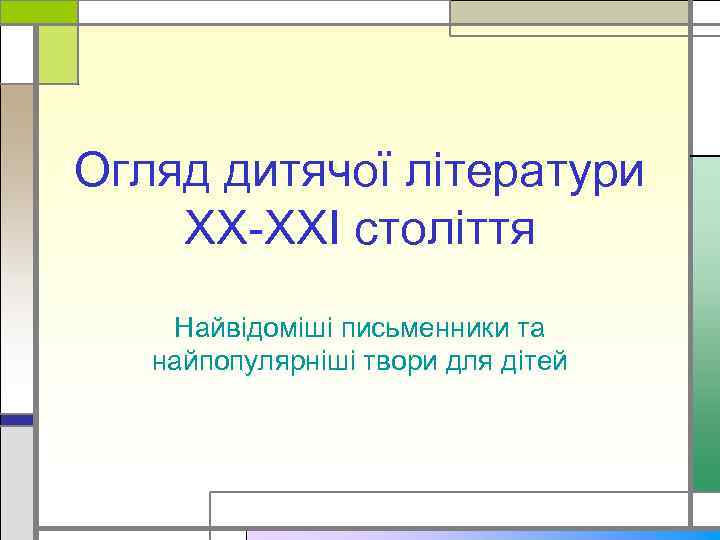 Огляд дитячої літератури XX-XXI століття

Найвідоміші письменники та найпопулярніші твори для дітей